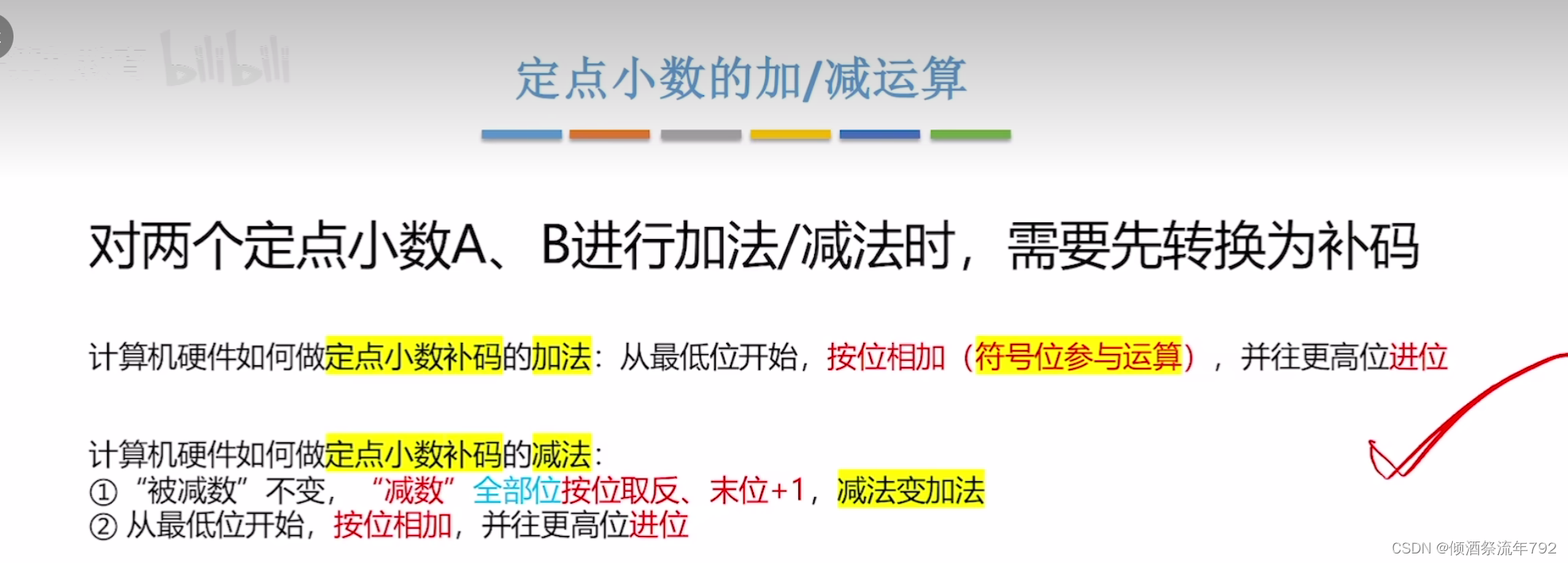 bilibili

定点小数的加/减运算

对两个定点小数A、B进行加法/减法时，需要先转换为补码

计算机硬件如何做定点小数补码的加法：从最低位开始，按位相加（符号位参与运算），并往更高位进位

计算机硬件如何做定点小数补码的减法：
① “被减数”不变，“减数”全部位按位取反、末位+1，减法变加法
② 从最低位开始，按位相加，并往更高位进位

CSDN @倾酒祭流年792